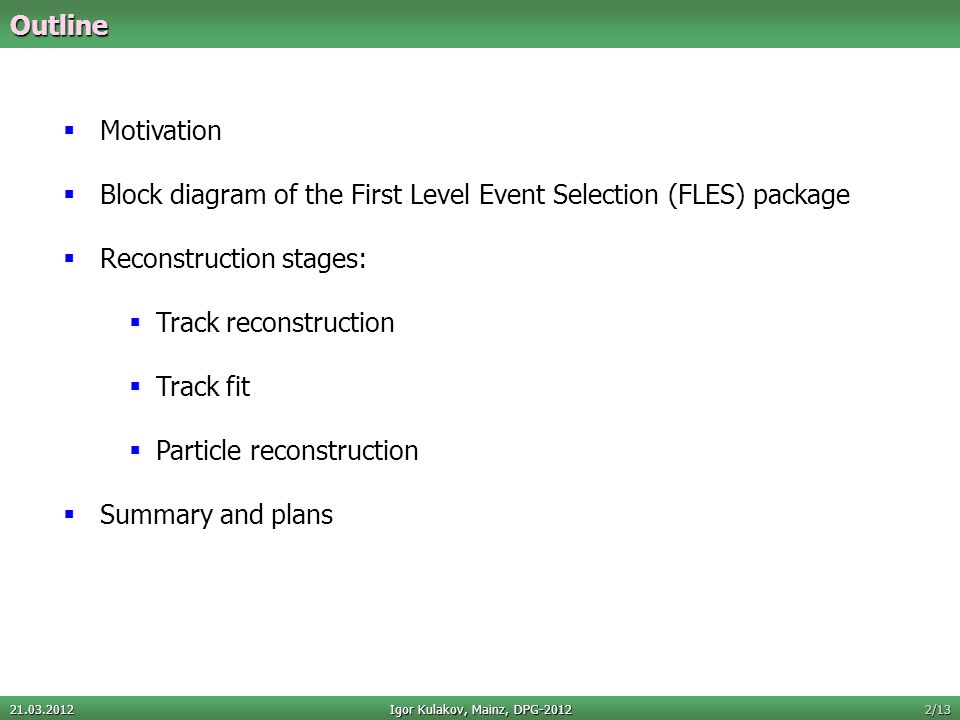 Outline

- Motivation
- Block diagram of the First Level Event Selection (FLES) package
- Reconstruction stages:
  - Track reconstruction
  - Track fit
  - Particle reconstruction
- Summary and plans

21.03.2012 Igor Kulakov, Mainz, DPG-2012 2/13